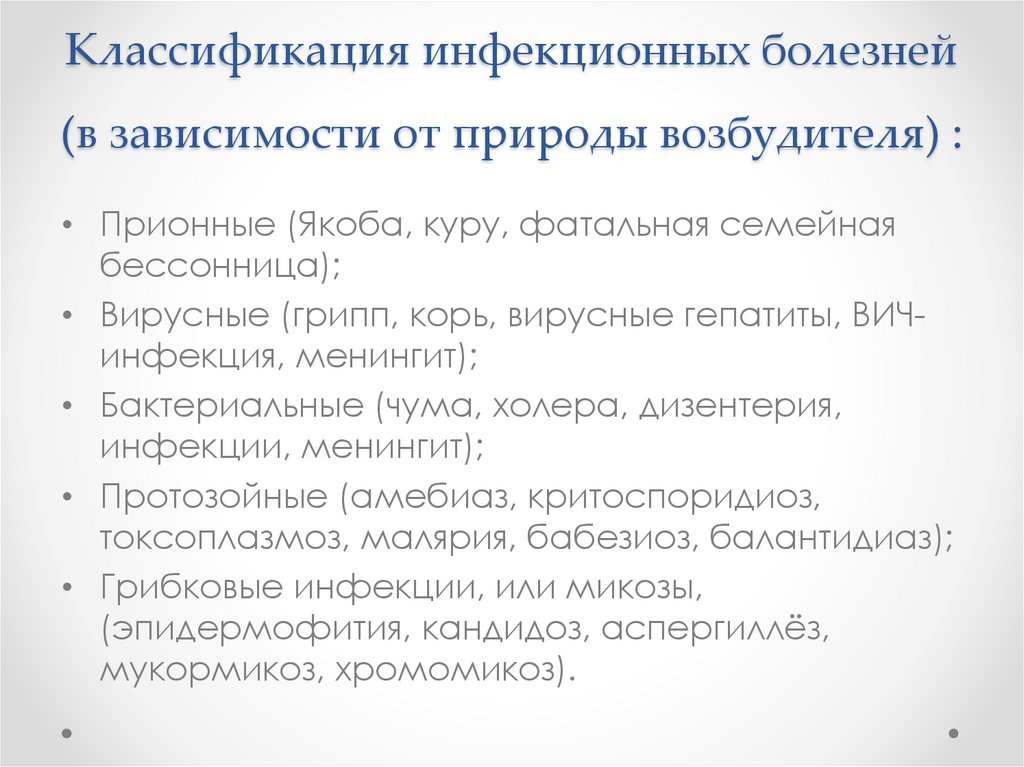 Классификация инфекционных болезней (в зависимости от природы возбудителя) :

• Прионные (Якоба, куру, фатальная семейная бессонница);
• Вирусные (грипп, корь, вирусные гепатиты, ВИЧ-инфекция, менингит);
• Бактериальные (чума, холера, дизентерия, инфекции, менингит);
• Протозойные (амебиаз, критоспоридиоз, токсоплазмоз, малярия, бабезиоз, балантидиаз);
• Грибковые инфекции, или микозы, (эпидермофития, кандидоз, аспергиллёз, мукормикоз, хромомикоз).